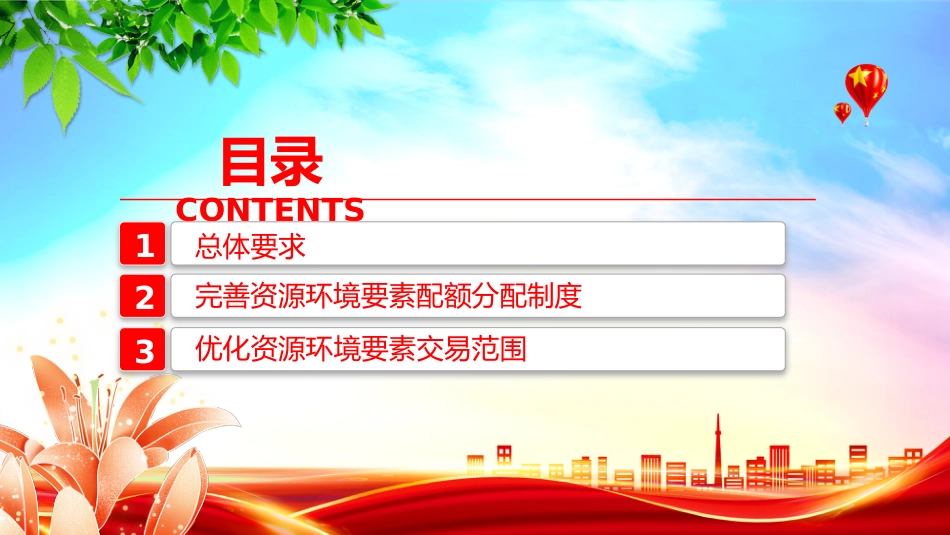 目录
CONTENTS

1 总体要求

2 完善资源环境要素配额分配制度

3 优化资源环境要素交易范围